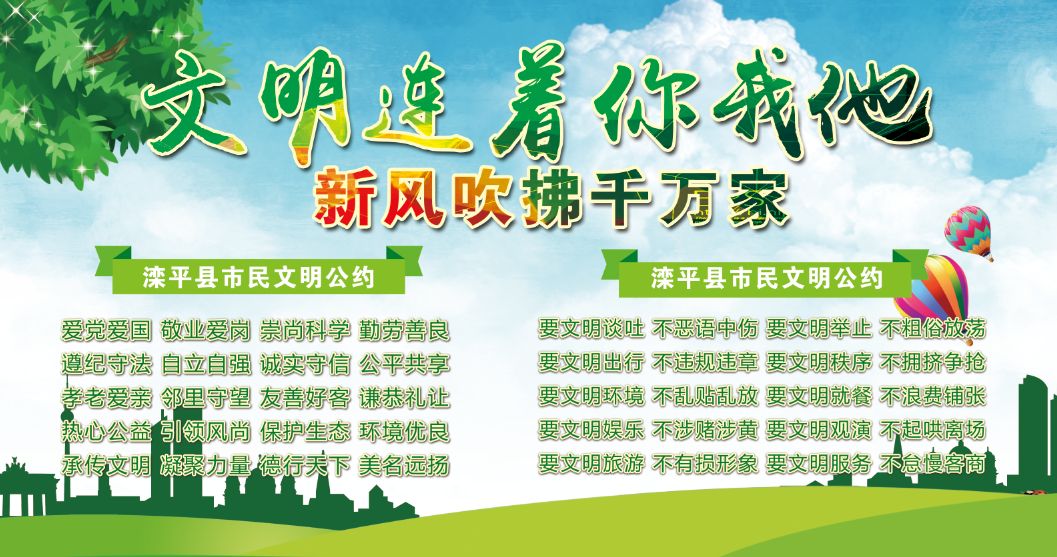 文明连着你我他
新风吹拂千万家

滦平县市民文明公约

爱党爱国 敬业爱岗 崇尚科学 勤劳善良
遵纪守法 自立自强 诚实守信 公平共享
孝老爱亲 邻里守望 友善好客 谦恭礼让
热心公益 引领风尚 保护生态 环境优良
承传文明 凝聚力量 德行天下 美名远扬

滦平县市民文明公约

要文明谈吐 不恶语中伤 要文明举止 不粗俗放荡
要文明出行 不违规违章 要文明秩序 不拥挤争抢
要文明环境 不乱贴乱放 要文明就餐 不浪费铺张
要文明娱乐 不涉赌涉黄 要文明观演 不起哄离场
要文明旅游 不有损形象 要文明服务 不怠慢客商